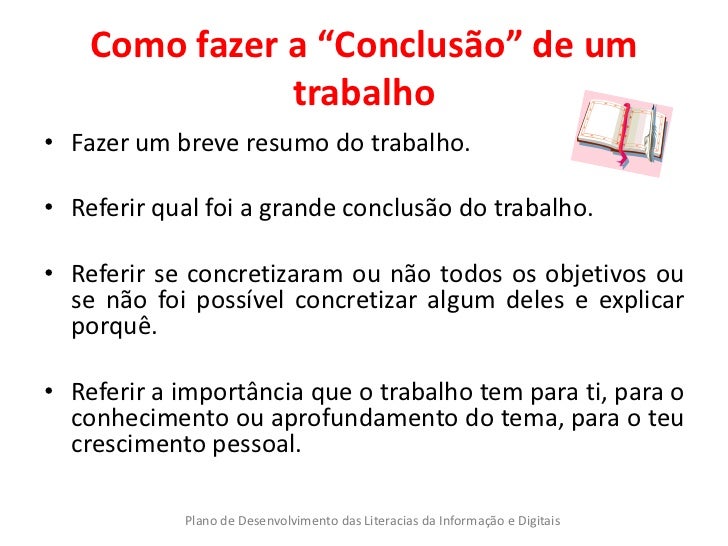 Como fazer a “Conclusão” de um trabalho

• Fazer um breve resumo do trabalho.

• Referir qual foi a grande conclusão do trabalho.

• Referir se concretizaram ou não todos os objetivos ou se não foi possível concretizar algum deles e explicar porquê.

• Referir a importância que o trabalho tem para ti, para o conhecimento ou aprofundamento do tema, para o teu crescimento pessoal.

Plano de Desenvolvimento das Literacias da Informação e Digitais